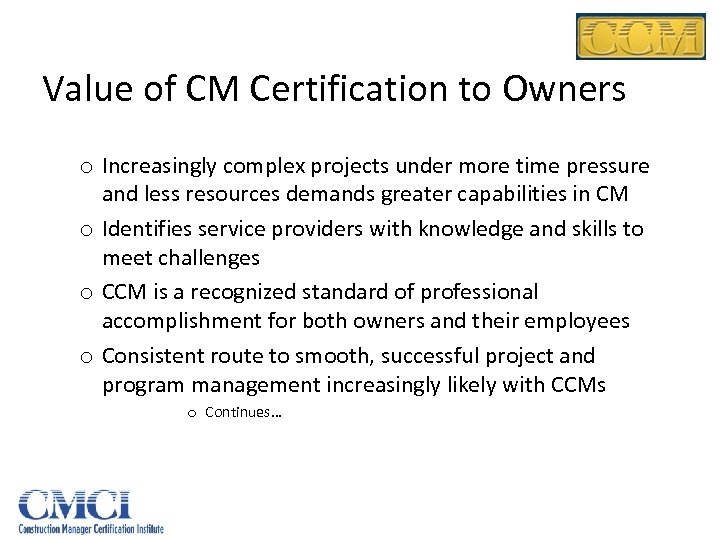 CCM

Value of CM Certification to Owners

o Increasingly complex projects under more time pressure and less resources demands greater capabilities in CM
o Identifies service providers with knowledge and skills to meet challenges
o CCM is a recognized standard of professional accomplishment for both owners and their employees
o Consistent route to smooth, successful project and program management increasingly likely with CCMs
o Continues…

CMCI
Construction Manager Certification Institute